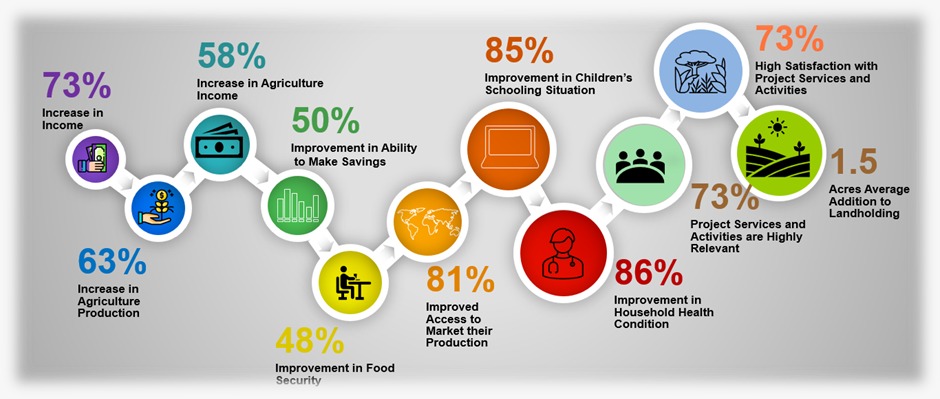 73%
Increase in Income

63%
Increase in Agriculture Production

58%
Increase in Agriculture Income

50%
Improvement in Ability to Make Savings

48%
Improvement in Food Security

81%
Improved Access to Market their Production

85%
Improvement in Children's Schooling Situation

86%
Improvement in Household Health Condition

73%
Project Services and Activities are Highly Relevant

73%
High Satisfaction with Project Services and Activities

1.5
Acres Average Addition to Landholding